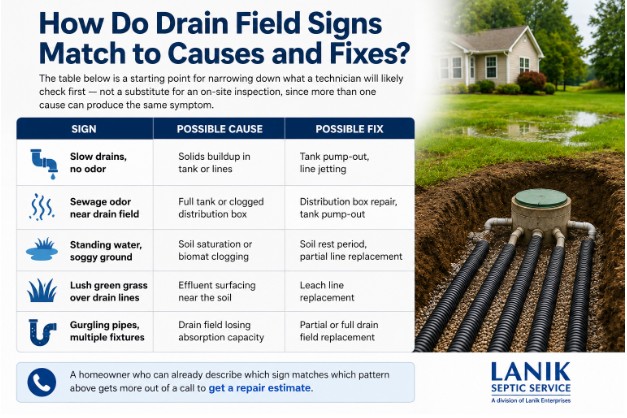 How Do Drain Field Signs Match to Causes and Fixes?

The table below is a starting point for narrowing down what a technician will likely check first — not a substitute for an on-site inspection, since more than one cause can produce the same symptom.

| SIGN | POSSIBLE CAUSE | POSSIBLE FIX |
|---|---|---|
| Slow drains, no odor | Solids buildup in tank or lines | Tank pump-out, line jetting |
| Sewage odor near drain field | Full tank or clogged distribution box | Distribution box repair, tank pump-out |
| Standing water, soggy ground | Soil saturation or biomat clogging | Soil rest period, partial line replacement |
| Lush green grass over drain lines | Effluent surfacing near the soil | Leach line replacement |
| Gurgling pipes, multiple fixtures | Drain field losing absorption capacity | Partial or full drain field replacement |

A homeowner who can already describe which sign matches which pattern above gets more out of a call to get a repair estimate.

LANIK
SEPTIC SERVICE
A division of Lanik Enterprises